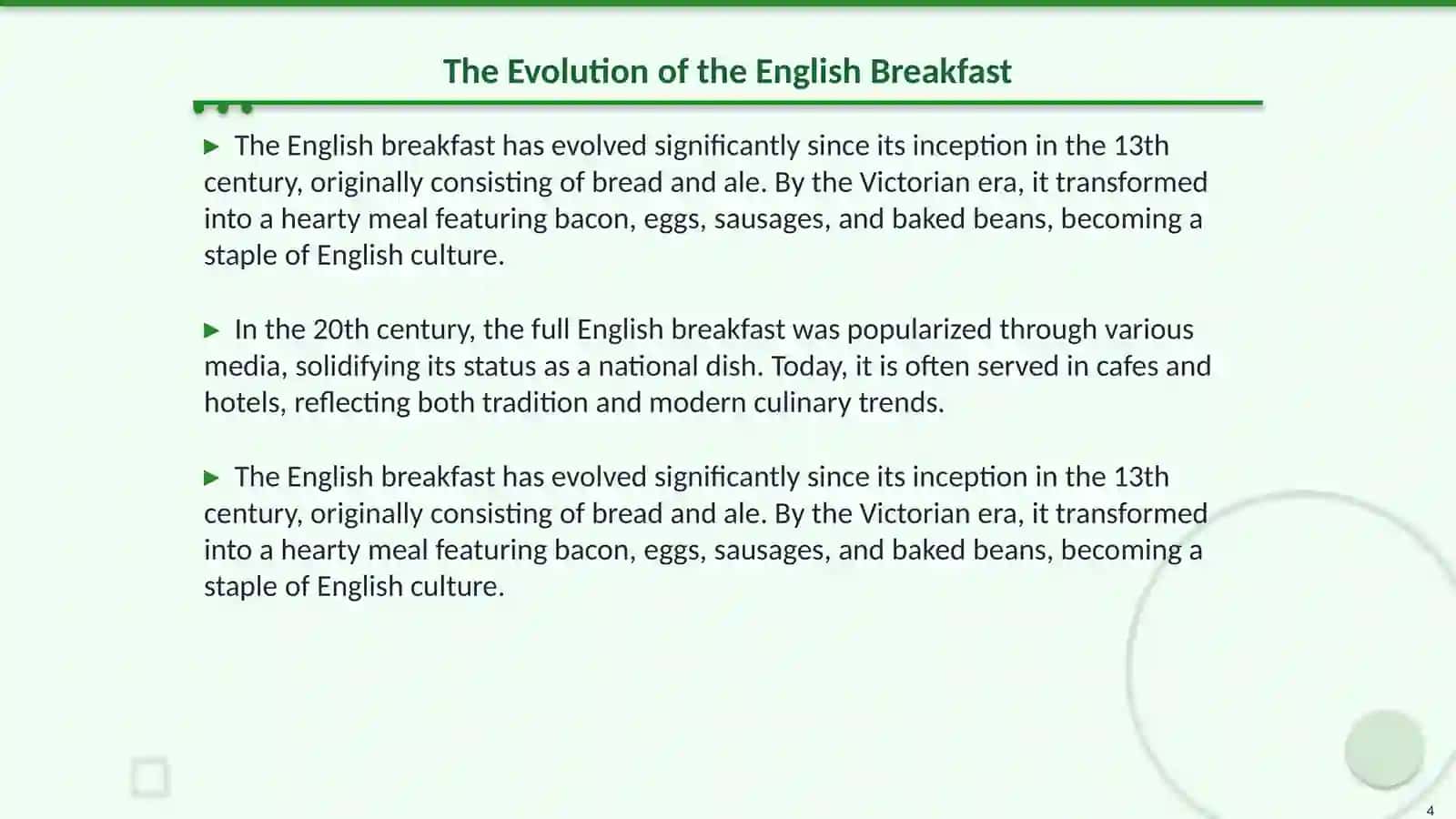 The Evolution of the English Breakfast

▶ The English breakfast has evolved significantly since its inception in the 13th century, originally consisting of bread and ale. By the Victorian era, it transformed into a hearty meal featuring bacon, eggs, sausages, and baked beans, becoming a staple of English culture.

▶ In the 20th century, the full English breakfast was popularized through various media, solidifying its status as a national dish. Today, it is often served in cafes and hotels, reflecting both tradition and modern culinary trends.

▶ The English breakfast has evolved significantly since its inception in the 13th century, originally consisting of bread and ale. By the Victorian era, it transformed into a hearty meal featuring bacon, eggs, sausages, and baked beans, becoming a staple of English culture.

4